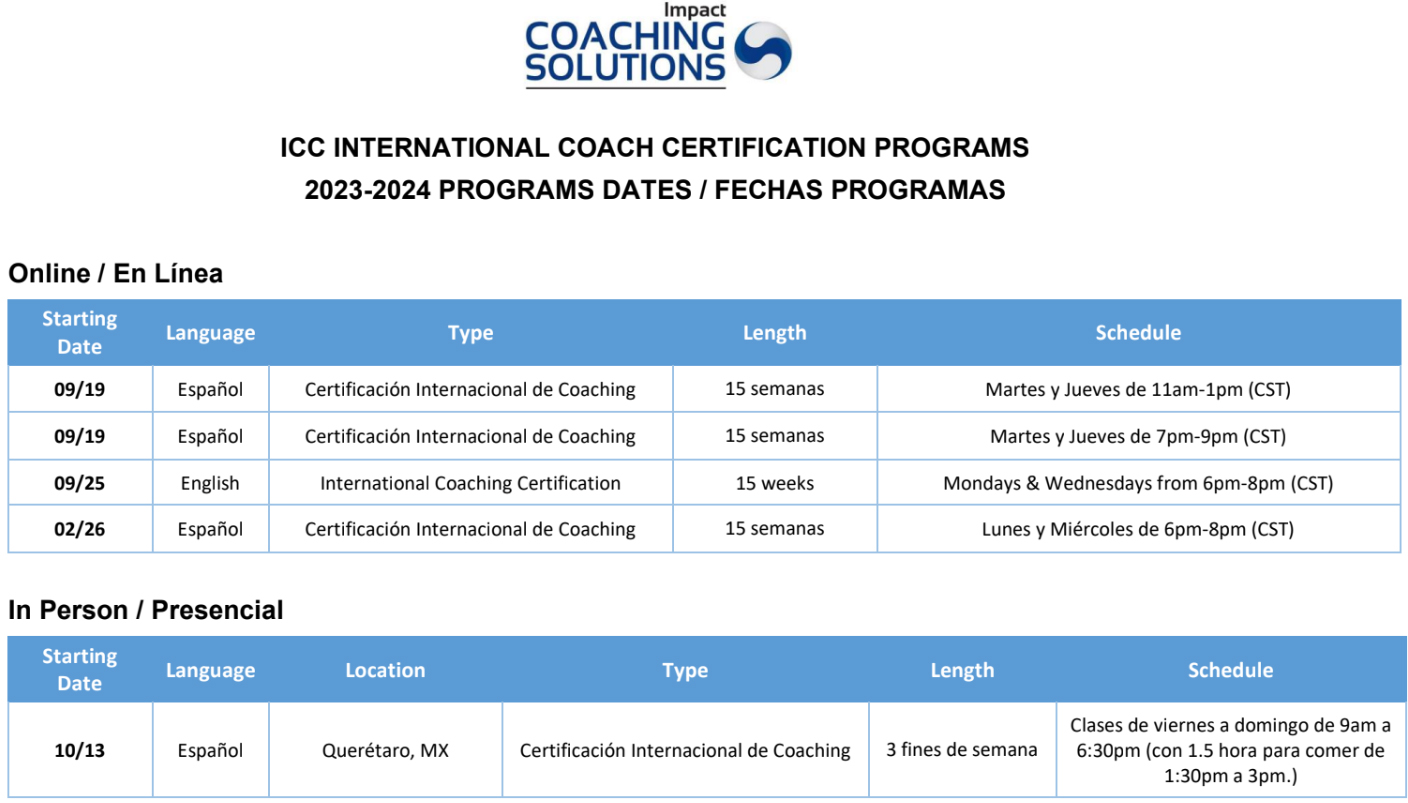 Impact
COACHING SOLUTIONS

ICC INTERNATIONAL COACH CERTIFICATION PROGRAMS
2023-2024 PROGRAMS DATES / FECHAS PROGRAMAS

Online / En Línea

| Starting Date | Language | Type | Length | Schedule |
|---|---|---|---|---|
| 09/19 | Español | Certificación Internacional de Coaching | 15 semanas | Martes y Jueves de 11am-1pm (CST) |
| 09/19 | Español | Certificación Internacional de Coaching | 15 semanas | Martes y Jueves de 7pm-9pm (CST) |
| 09/25 | English | International Coaching Certification | 15 weeks | Mondays & Wednesdays from 6pm-8pm (CST) |
| 02/26 | Español | Certificación Internacional de Coaching | 15 semanas | Lunes y Miércoles de 6pm-8pm (CST) |

In Person / Presencial

| Starting Date | Language | Location | Type | Length | Schedule |
|---|---|---|---|---|---|
| 10/13 | Español | Querétaro, MX | Certificación Internacional de Coaching | 3 fines de semana | Clases de viernes a domingo de 9am a 6:30pm (con 1.5 hora para comer de 1:30pm a 3pm.) |